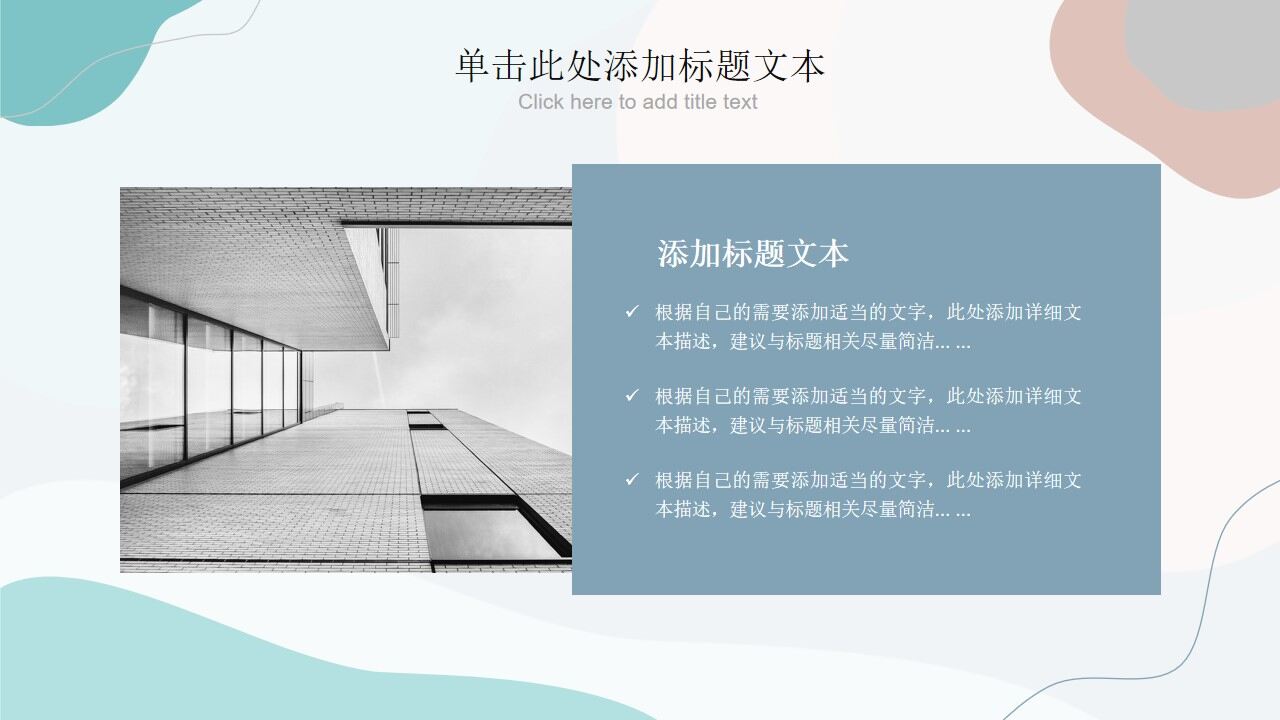 单击此处添加标题文本
Click here to add title text

添加标题文本

✓ 根据自己的需要添加适当的文字，此处添加详细文本描述，建议与标题相关尽量简洁... ...

✓ 根据自己的需要添加适当的文字，此处添加详细文本描述，建议与标题相关尽量简洁... ...

✓ 根据自己的需要添加适当的文字，此处添加详细文本描述，建议与标题相关尽量简洁... ...